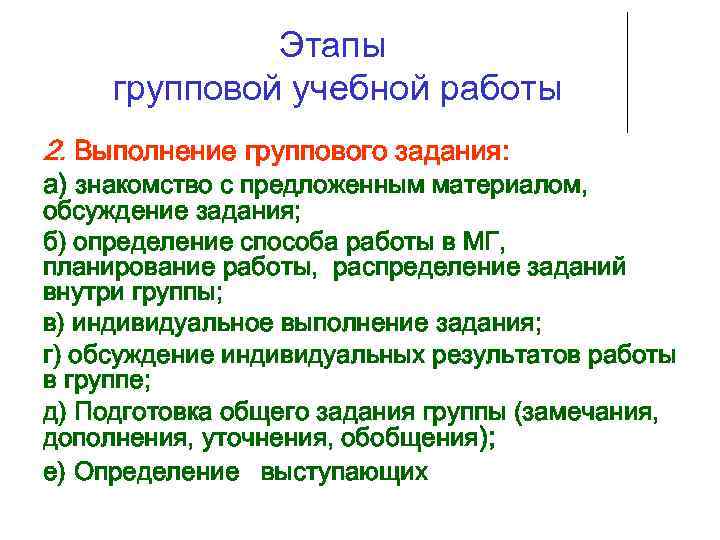 Этапы
групповой учебной работы

2. Выполнение группового задания:

а) знакомство с предложенным материалом, обсуждение задания;

б) определение способа работы в МГ, планирование работы, распределение заданий внутри группы;

в) индивидуальное выполнение задания;

г) обсуждение индивидуальных результатов работы в группе;

д) Подготовка общего задания группы (замечания, дополнения, уточнения, обобщения);

е) Определение выступающих